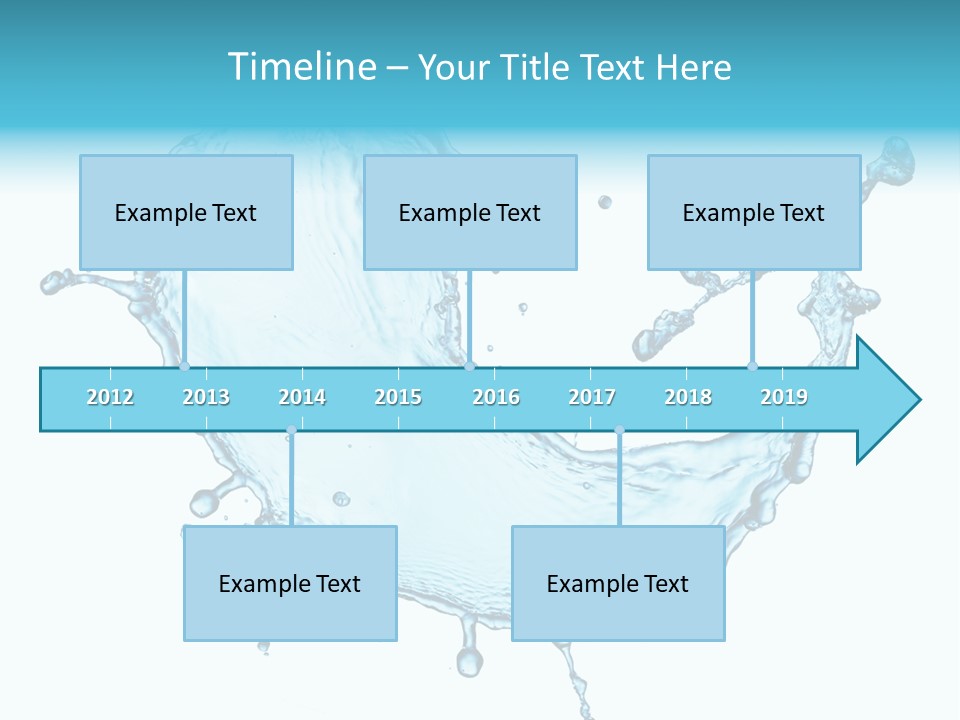 Timeline – Your Title Text Here

Example Text

Example Text

Example Text

2012
2013
2014
2015
2016
2017
2018
2019

Example Text

Example Text